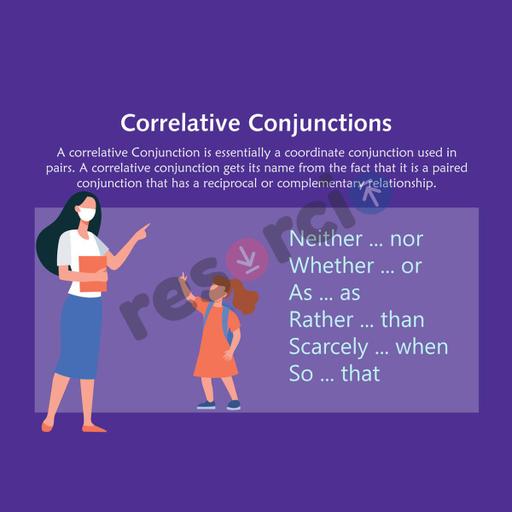 Correlative Conjunctions

A correlative Conjunction is essentially a coordinate conjunction used in pairs. A correlative conjunction gets its name from the fact that it is a paired conjunction that has a reciprocal or complementary relationship.

Neither ... nor
Whether ... or
As ... as
Rather ... than
Scarcely ... when
So ... that

resorcio